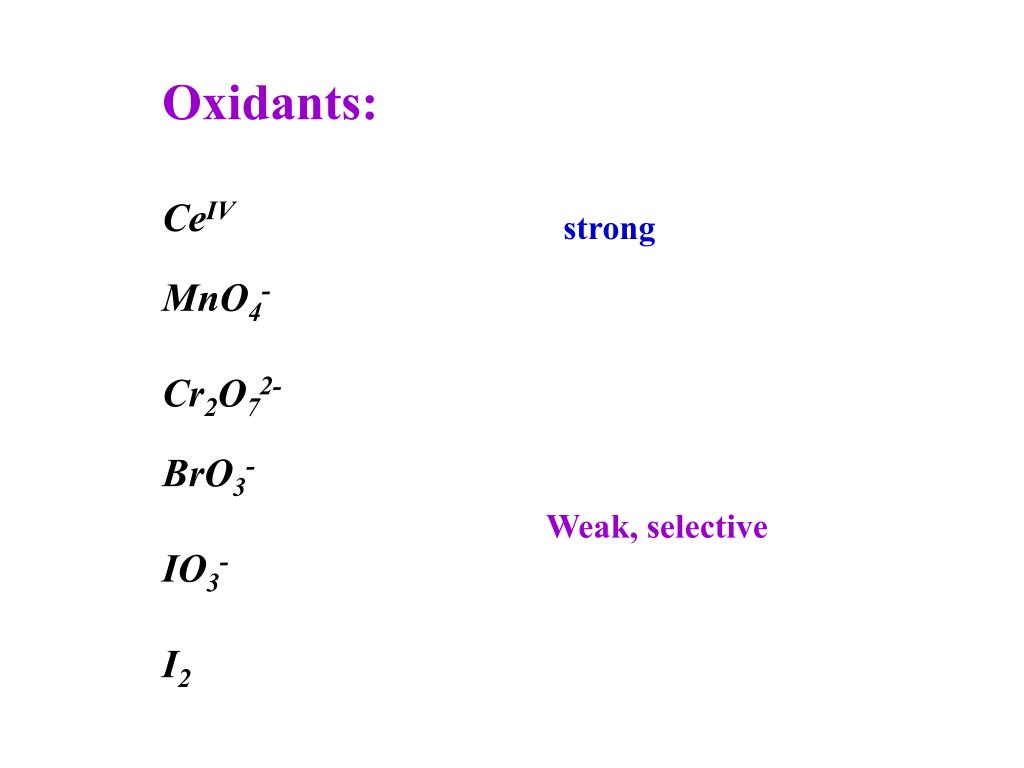 Oxidants:

$Ce^{IV}$

strong

$MnO_4^-$

$Cr_2O_7^{2-}$

$BrO_3^-$

Weak, selective

$IO_3^-$

$I_2$